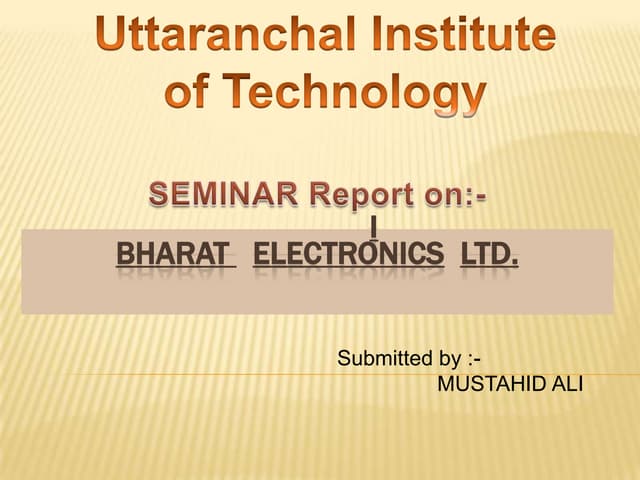 Uttaranchal Institute of Technology

SEMINAR Report on:-

BHARAT ELECTRONICS LTD.

Submitted by :-
MUSTAHID ALI